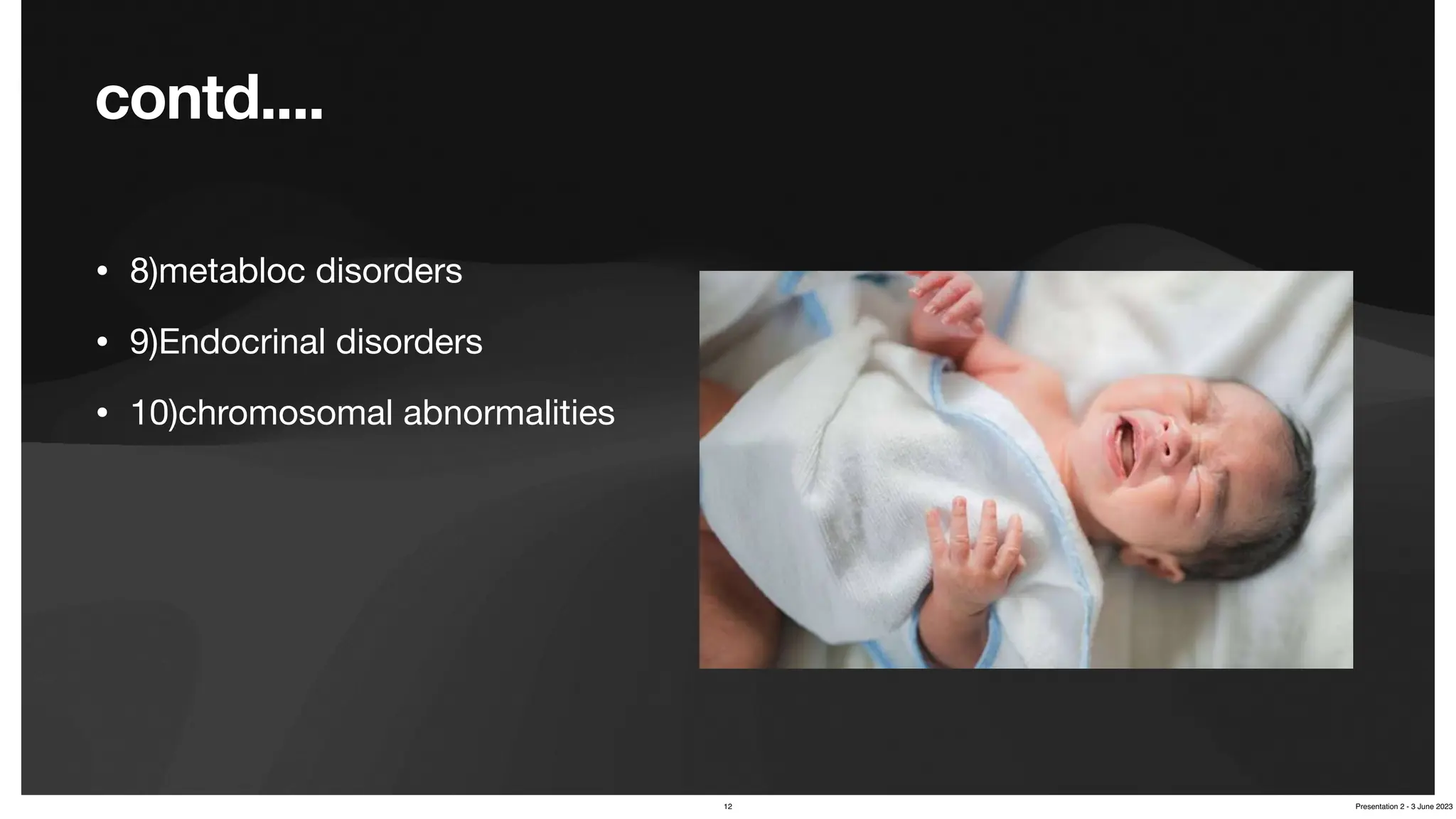 contd....

• 8)metabloc disorders
• 9)Endocrinal disorders
• 10)chromosomal abnormalities

12

Presentation 2 - 3 June 2023